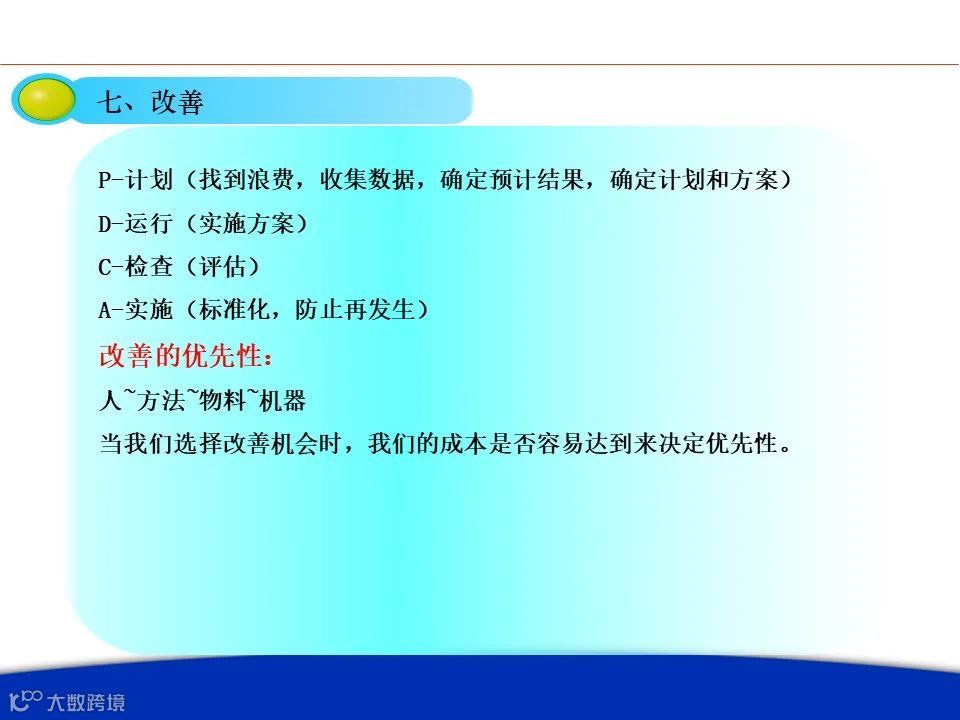 七、改善

P-计划（找到浪费，收集数据，确定预计结果，确定计划和方案）

D-运行（实施方案）

C-检查（评估）

A-实施（标准化，防止再发生）

改善的优先性：

人~方法~物料~机器

当我们选择改善机会时，我们的成本是否容易达到来决定优先性。

大数跨境